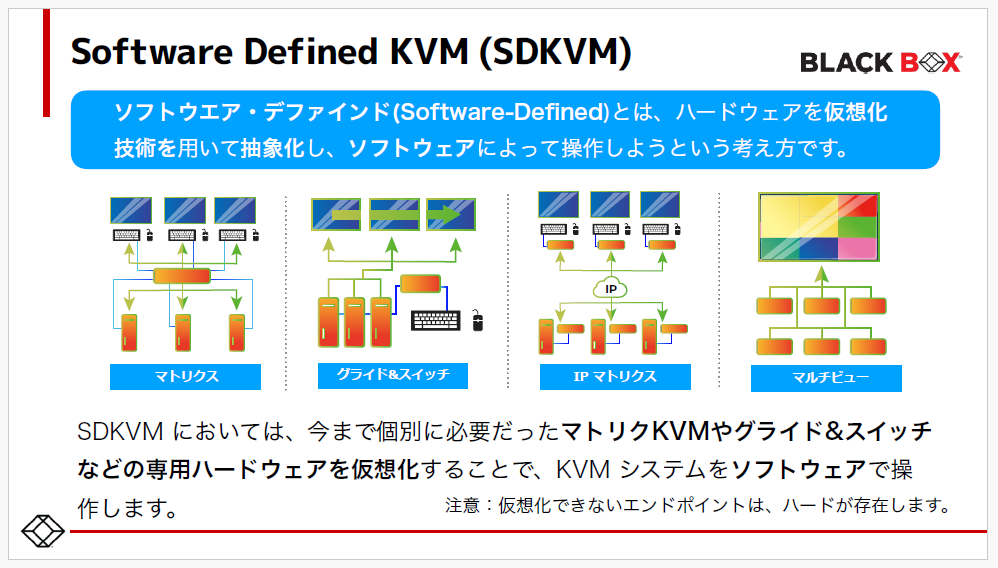 Software Defined KVM (SDKVM)

BLACK BOX

ソフトウエア・デファインド(Software-Defined)とは、ハードウェアを仮想化技術を用いて抽象化し、ソフトウェアによって操作しようという考え方です。

マトリクス

グライド&スイッチ

IP

IP マトリクス

マルチビュー

SDKVM においては、今まで個別に必要だったマトリクKVMやグライド&スイッチなどの専用ハードウェアを仮想化することで、KVM システムをソフトウェアで操作します。

注意：仮想化できないエンドポイントは、ハードが存在します。